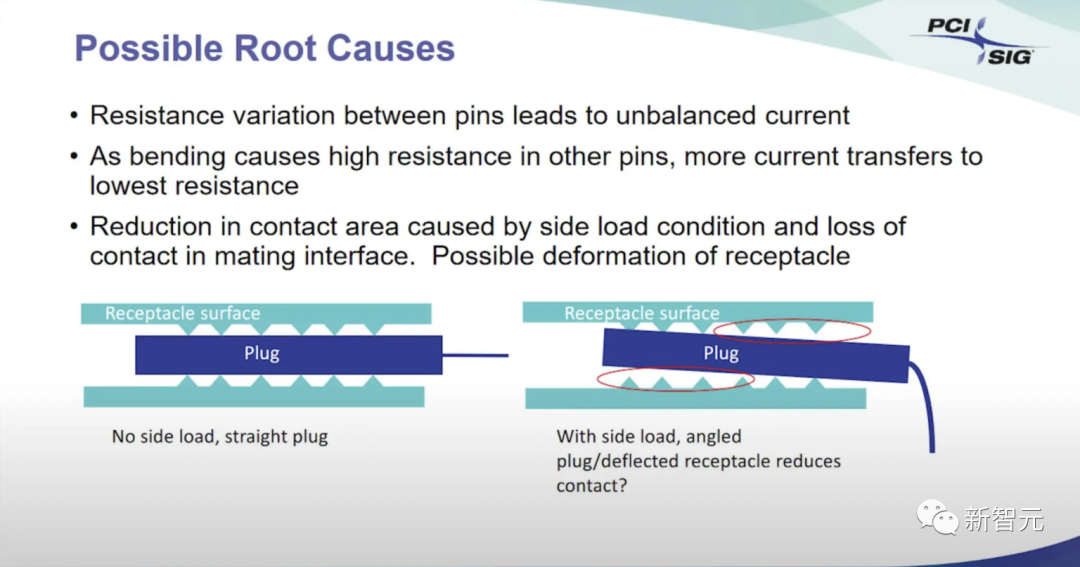 Possible Root Causes

PCI SIG

• Resistance variation between pins leads to unbalanced current

• As bending causes high resistance in other pins, more current transfers to lowest resistance

• Reduction in contact area caused by side load condition and loss of contact in mating interface. Possible deformation of receptacle

Receptacle surface

Plug

No side load, straight plug

Receptacle surface

Plug

With side load, angled plug/deflected receptacle reduces contact?

新智元